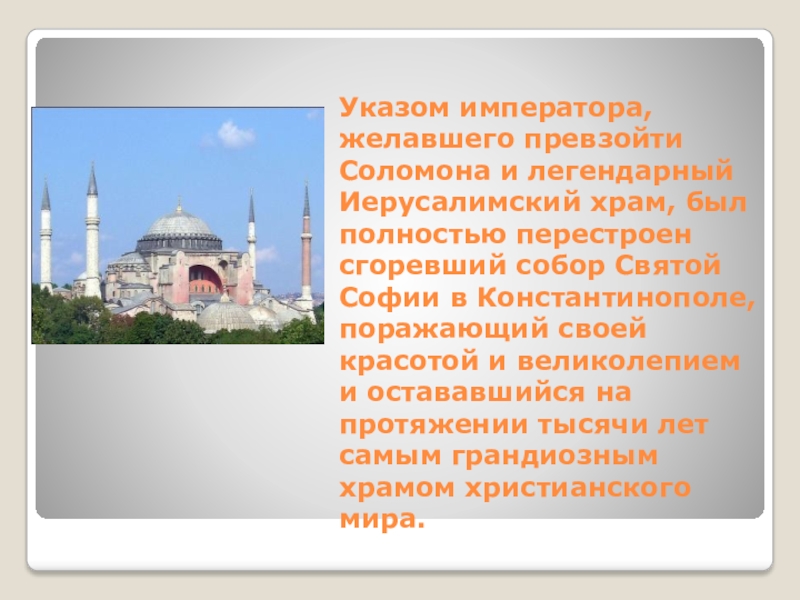 Указом императора, желавшего превзойти Соломона и легендарный Иерусалимский храм, был полностью перестроен сгоревший собор Святой Софии в Константинополе, поражающий своей красотой и великолепием и остававшийся на протяжении тысячи лет самым грандиозным храмом христианского мира.